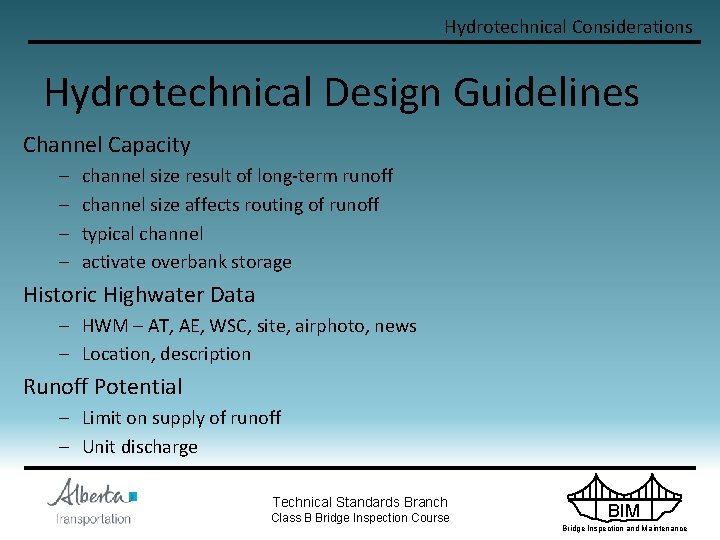 Hydrotechnical Considerations

Hydrotechnical Design Guidelines

Channel Capacity
– channel size result of long-term runoff
– channel size affects routing of runoff
– typical channel
– activate overbank storage

Historic Highwater Data
– HWM – AT, AE, WSC, site, airphoto, news
– Location, description

Runoff Potential
– Limit on supply of runoff
– Unit discharge

Alberta
Transportation

Technical Standards Branch
Class B Bridge Inspection Course

BIM
Bridge Inspection and Maintenance